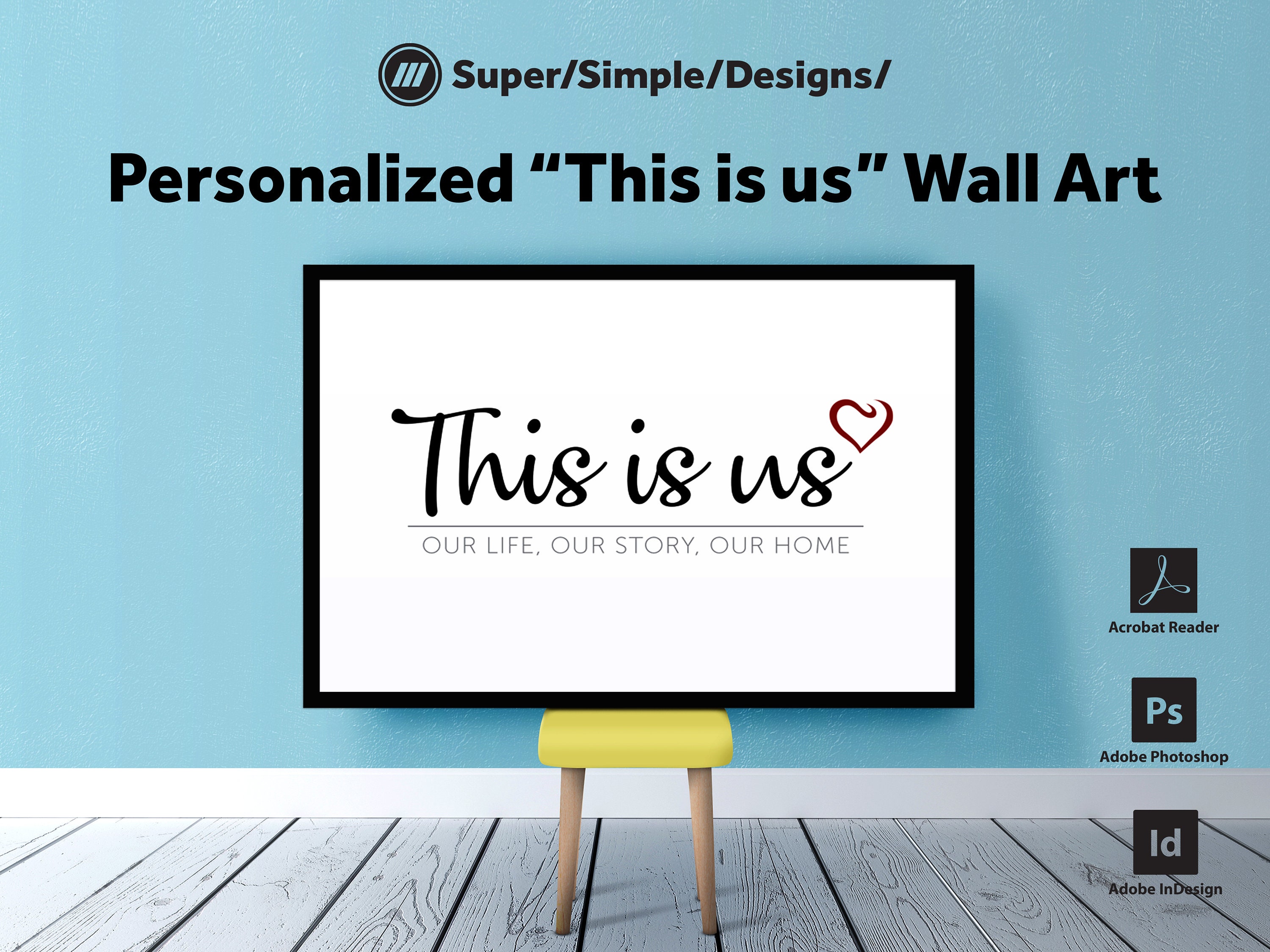 Super/Simple/Designs/

Personalized “This is us” Wall Art

This is us

OUR LIFE, OUR STORY, OUR HOME

Acrobat Reader

Ps

Adobe Photoshop

Id

Adobe InDesign